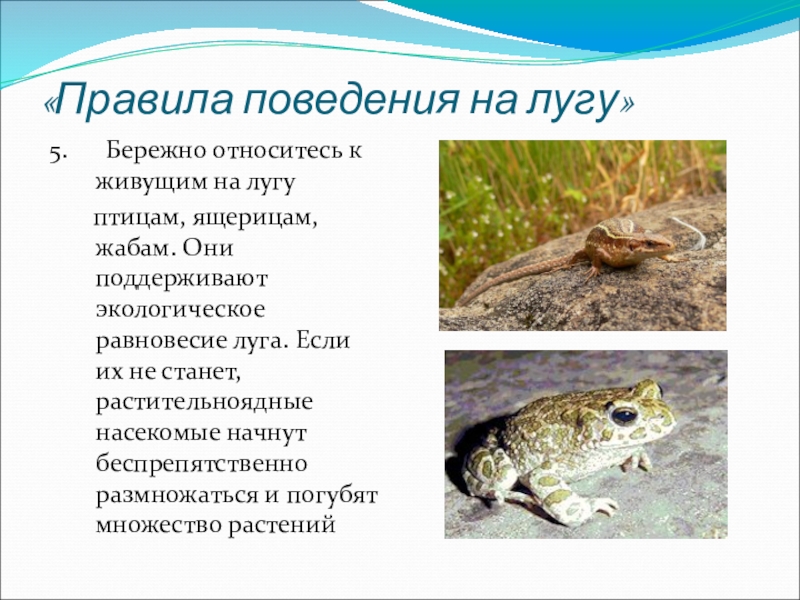 «Правила поведения на лугу»

5. Бережно относитесь к живущим на лугу птицам, ящерицам, жабам. Они поддерживают экологическое равновесие луга. Если их не станет, растительноядные насекомые начнут беспрепятственно размножаться и погубят множество растений